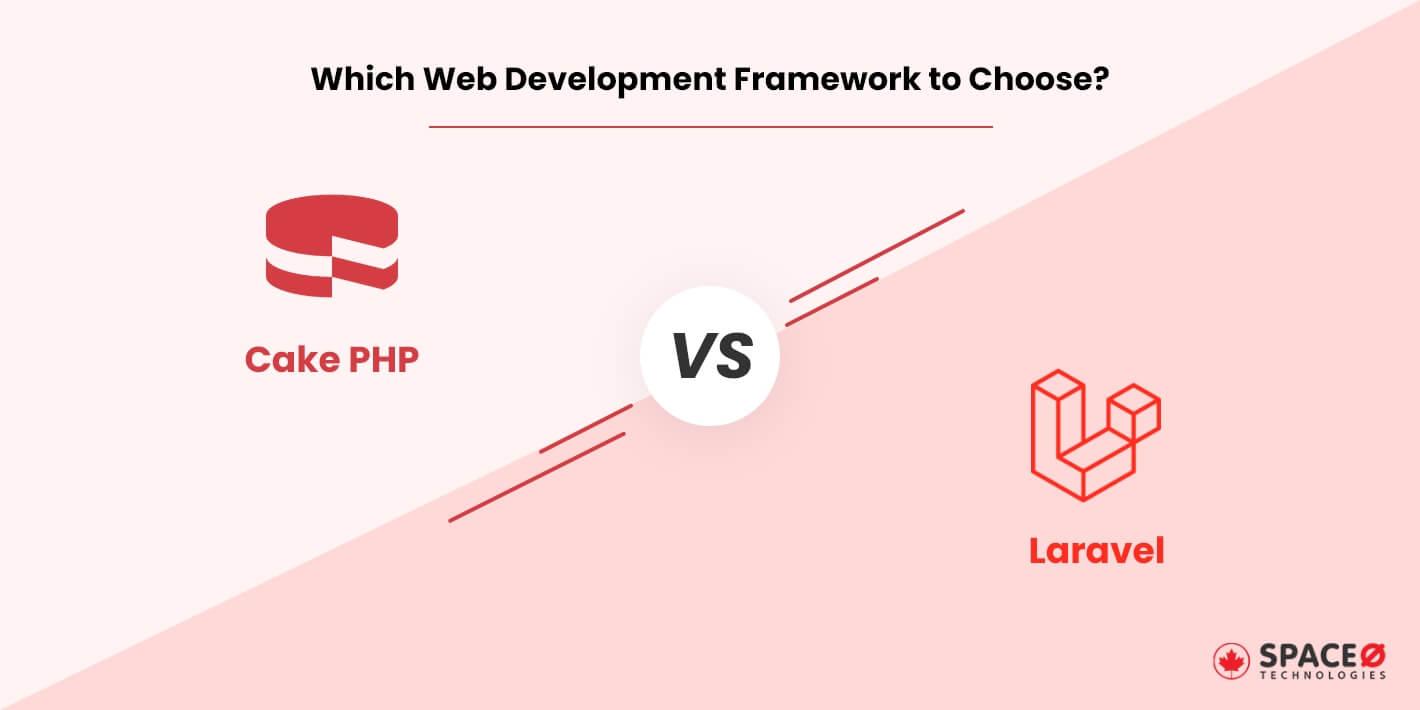 Which Web Development Framework to Choose?

Cake PHP

VS

Laravel

SPACEØ TECHNOLOGIES